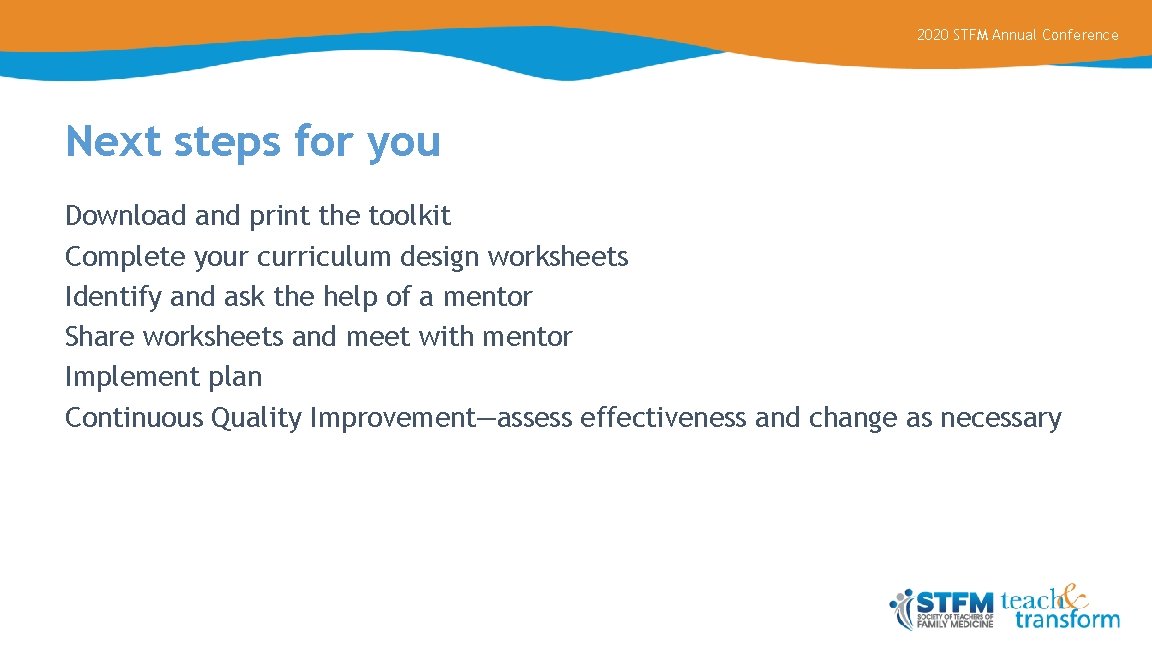 2020 STFM Annual Conference

Next steps for you

Download and print the toolkit
Complete your curriculum design worksheets
Identify and ask the help of a mentor
Share worksheets and meet with mentor
Implement plan
Continuous Quality Improvement—assess effectiveness and change as necessary

STFM SOCIETY OF TEACHERS OF FAMILY MEDICINE teach & transform